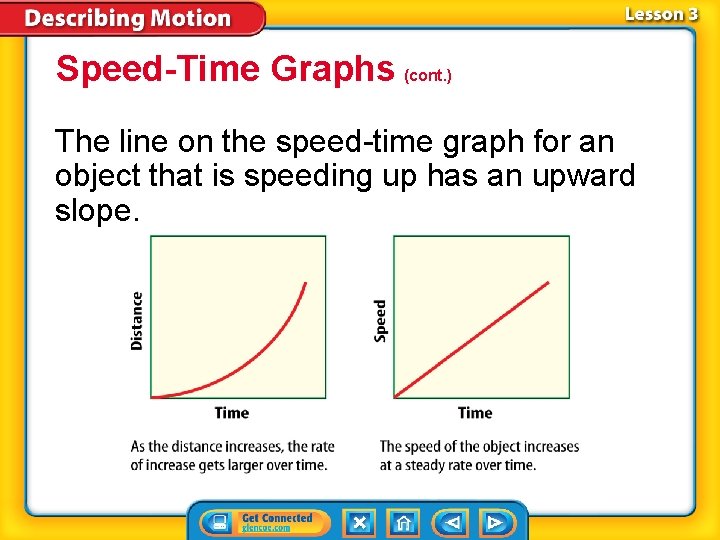 Describing Motion

Lesson 3

Speed-Time Graphs (cont.)

The line on the speed-time graph for an object that is speeding up has an upward slope.

Distance

Time

As the distance increases, the rate of increase gets larger over time.

Speed

Time

The speed of the object increases at a steady rate over time.

Get Connected
glencoe.com